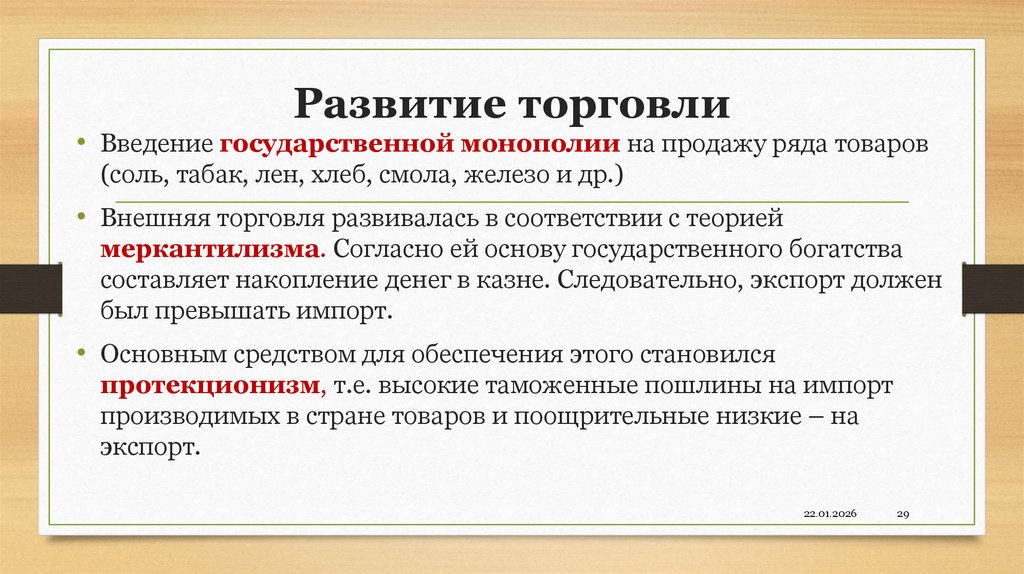 Развитие торговли

• Введение государственной монополии на продажу ряда товаров (соль, табак, лен, хлеб, смола, железо и др.)

• Внешняя торговля развивалась в соответствии с теорией меркантилизма. Согласно ей основу государственного богатства составляет накопление денег в казне. Следовательно, экспорт должен был превышать импорт.

• Основным средством для обеспечения этого становился протекционизм, т.е. высокие таможенные пошлины на импорт производимых в стране товаров и поощрительные низкие – на экспорт.

22.01.2026 29